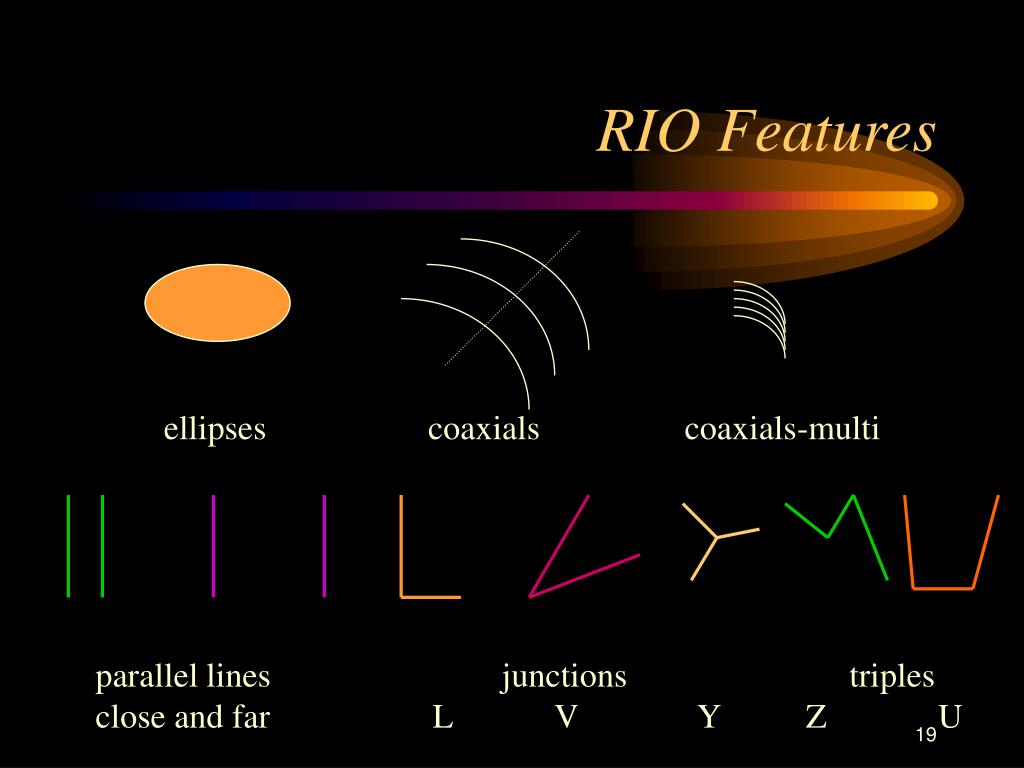 RIO Features

ellipses

coaxials

coaxials-multi

parallel lines
close and far

junctions
L V Y

triples
Z U

19